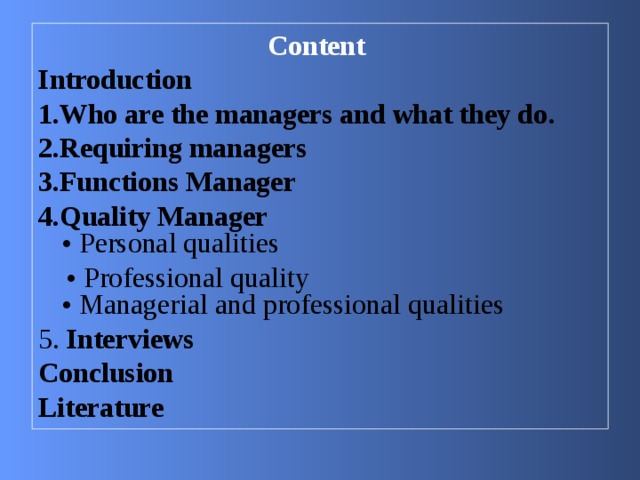 Content
Introduction
1.Who are the managers and what they do.
2.Requiring managers
3.Functions Manager
4.Quality Manager
• Personal qualities
• Professional quality
• Managerial and professional qualities
5. Interviews
Conclusion
Literature